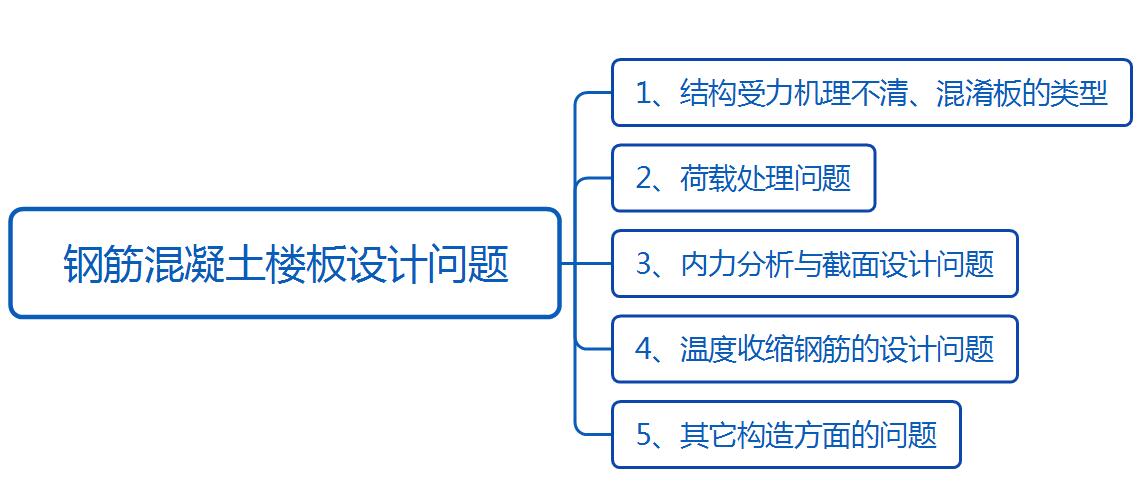 钢筋混凝土楼板设计问题

1、结构受力机理不清、混淆板的类型

2、荷载处理问题

3、内力分析与截面设计问题

4、温度收缩钢筋的设计问题

5、其它构造方面的问题